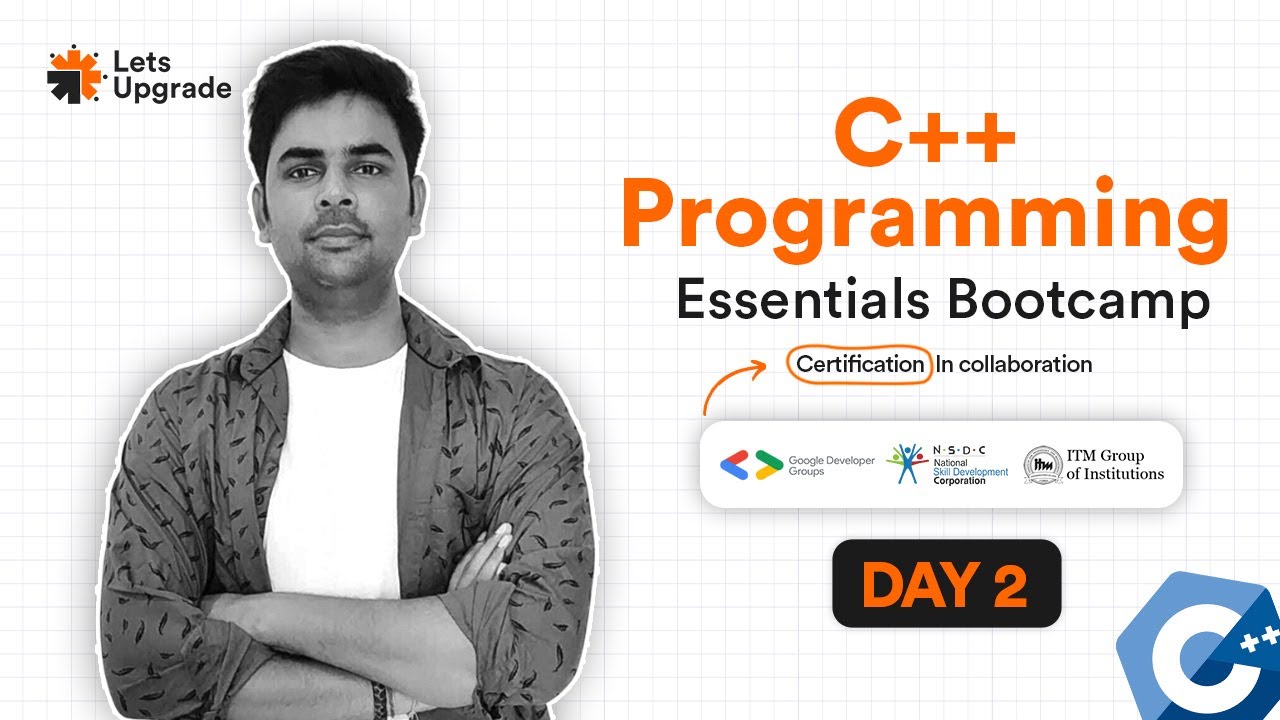 Lets Upgrade

C++ Programming

Essentials Bootcamp

Certification In collaboration

Google Developer Groups

N·S·D·C National Skill Development Corporation

ITM Group of Institutions

DAY 2

C++